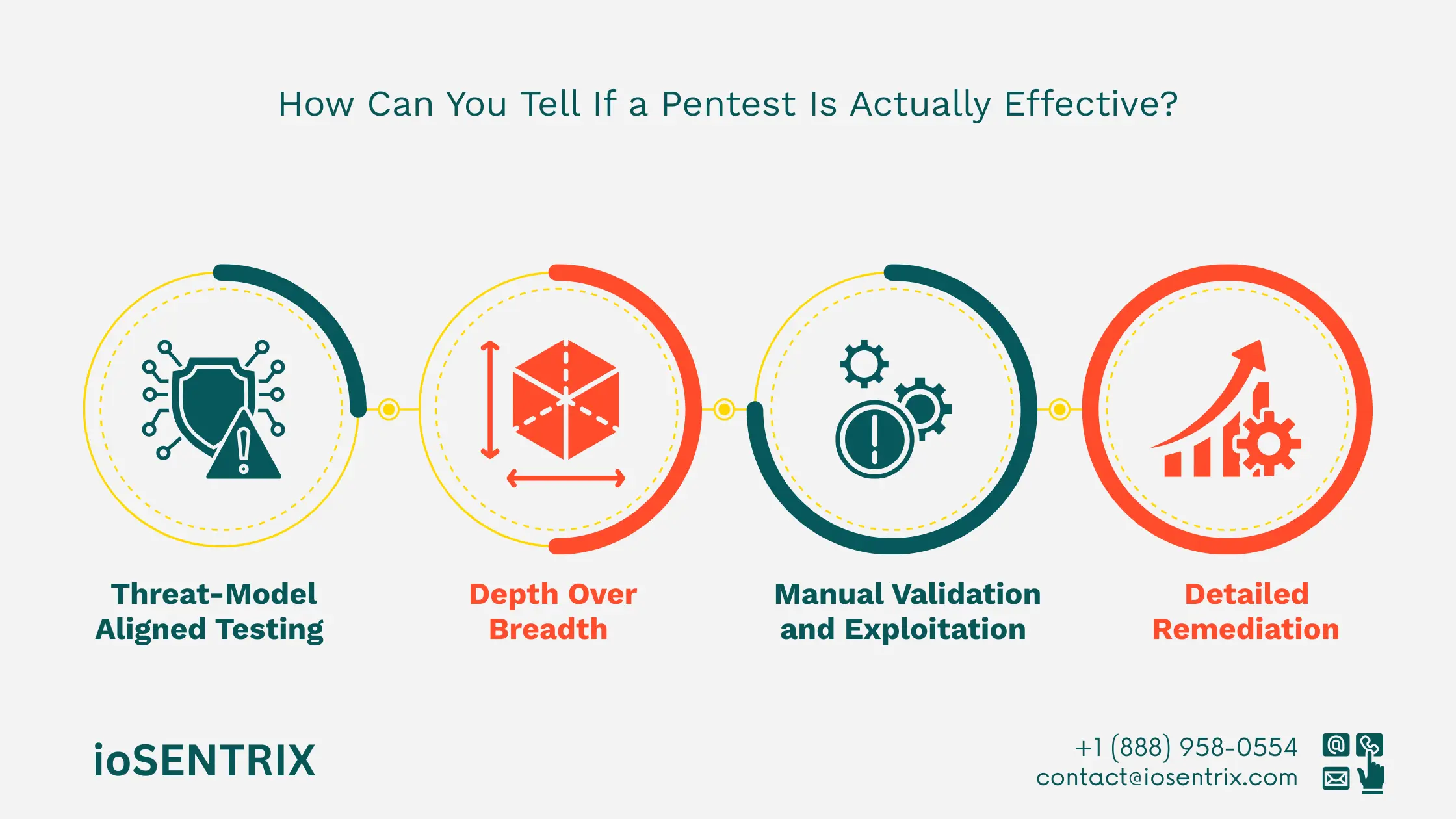 How Can You Tell If a Pentest Is Actually Effective?

Threat-Model Aligned Testing

Depth Over Breadth

Manual Validation and Exploitation

Detailed Remediation

ioSENTRIX

+1 (888) 958-0554
contact@iosentrix.com